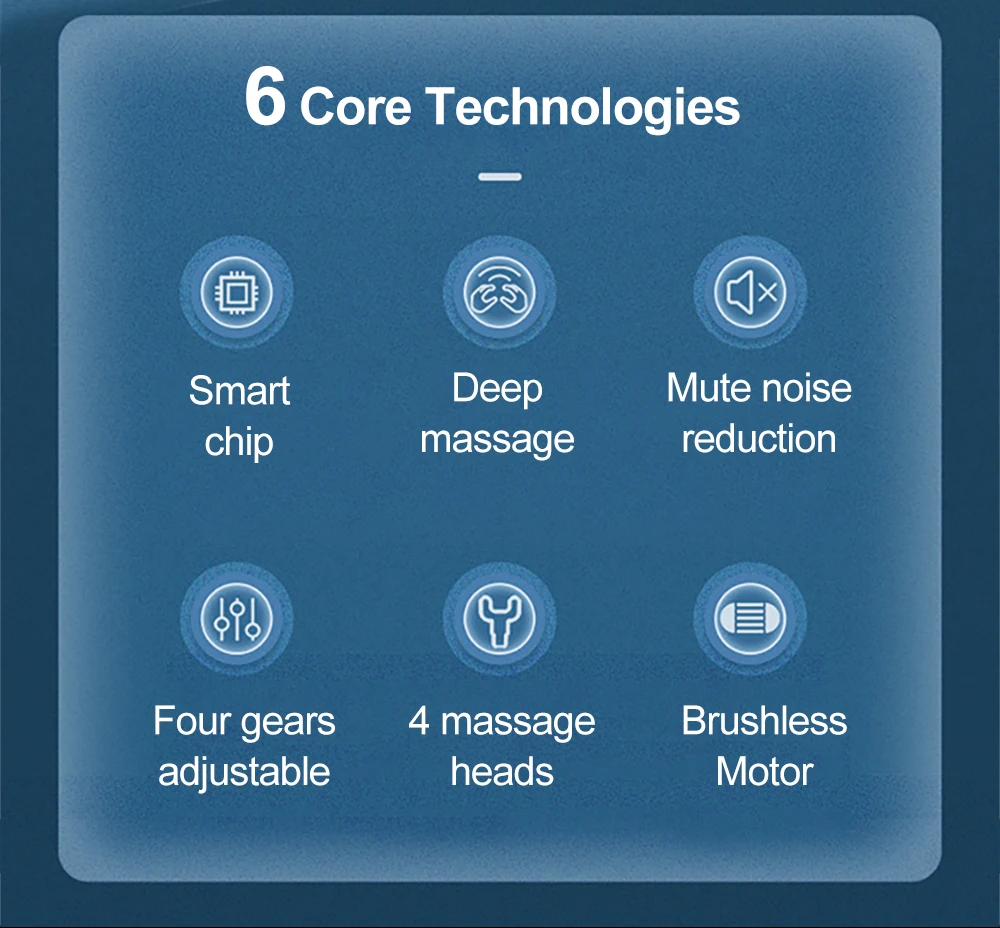 6 Core Technologies

Smart chip

Deep massage

Mute noise reduction

Four gears adjustable

4 massage heads

Brushless Motor